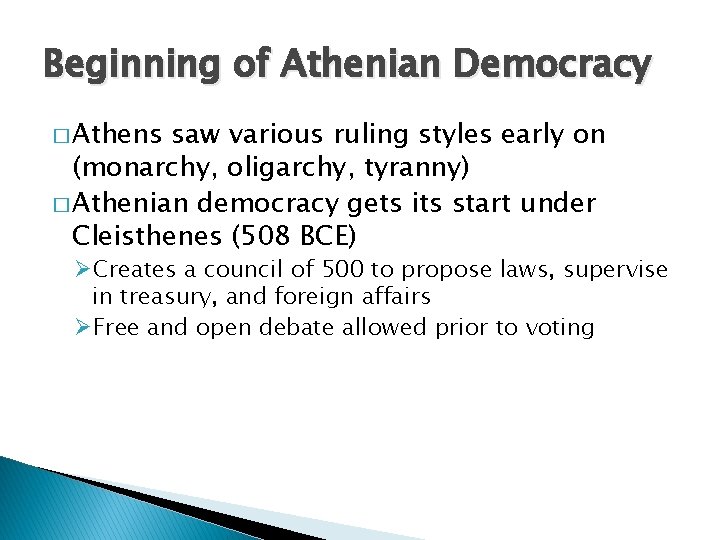 Beginning of Athenian Democracy

□ Athens saw various ruling styles early on (monarchy, oligarchy, tyranny)

□ Athenian democracy gets its start under Cleisthenes (508 BCE)

➢ Creates a council of 500 to propose laws, supervise in treasury, and foreign affairs

➢ Free and open debate allowed prior to voting